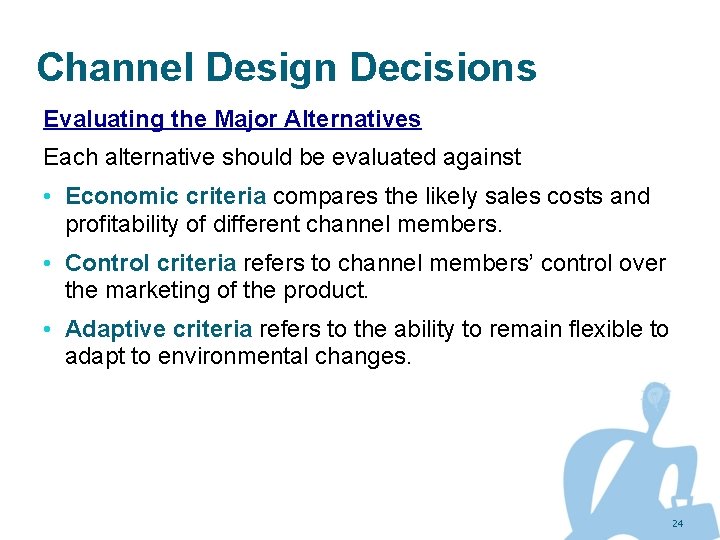 Channel Design Decisions

Evaluating the Major Alternatives

Each alternative should be evaluated against

• Economic criteria compares the likely sales costs and profitability of different channel members.

• Control criteria refers to channel members' control over the marketing of the product.

• Adaptive criteria refers to the ability to remain flexible to adapt to environmental changes.

24